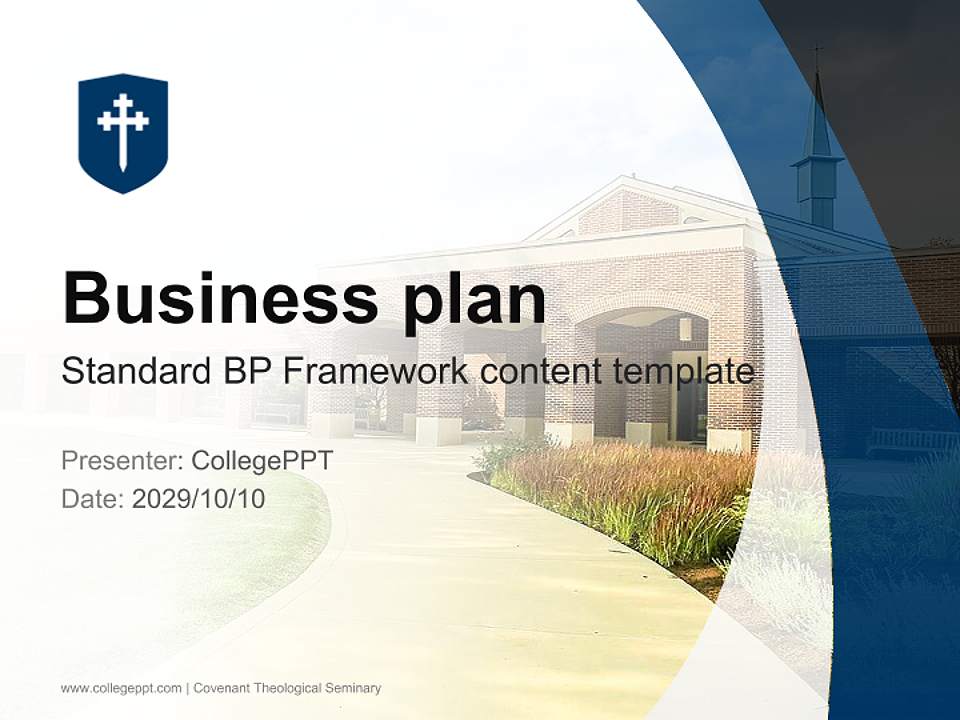 Business plan

Standard BP Framework content template

Presenter: CollegePPT
Date: 2029/10/10

www.collegeppt.com | Covenant Theological Seminary